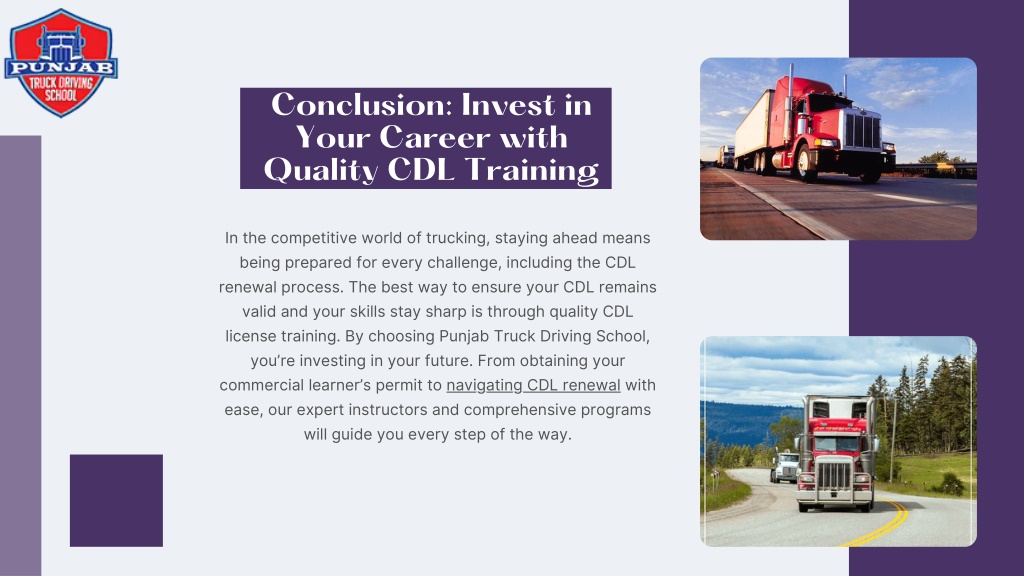 PUNJAB
TRUCK DRIVING SCHOOL

Conclusion: Invest in Your Career with Quality CDL Training

In the competitive world of trucking, staying ahead means being prepared for every challenge, including the CDL renewal process. The best way to ensure your CDL remains valid and your skills stay sharp is through quality CDL license training. By choosing Punjab Truck Driving School, you're investing in your future. From obtaining your commercial learner's permit to navigating CDL renewal with ease, our expert instructors and comprehensive programs will guide you every step of the way.